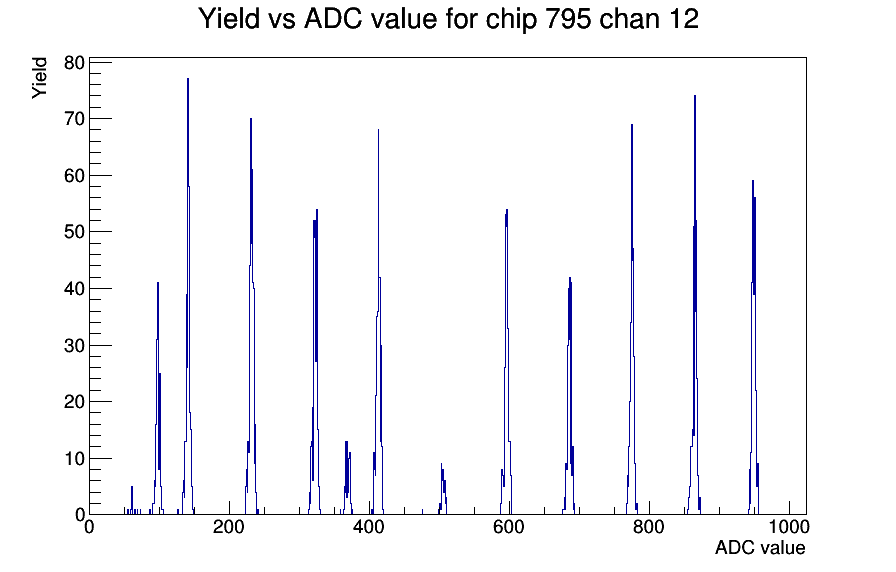 Yield vs ADC value for chip 795 chan 12

Yield

80
70
60
50
40
30
20
10
0

0
200
400
600
800
1000

ADC value